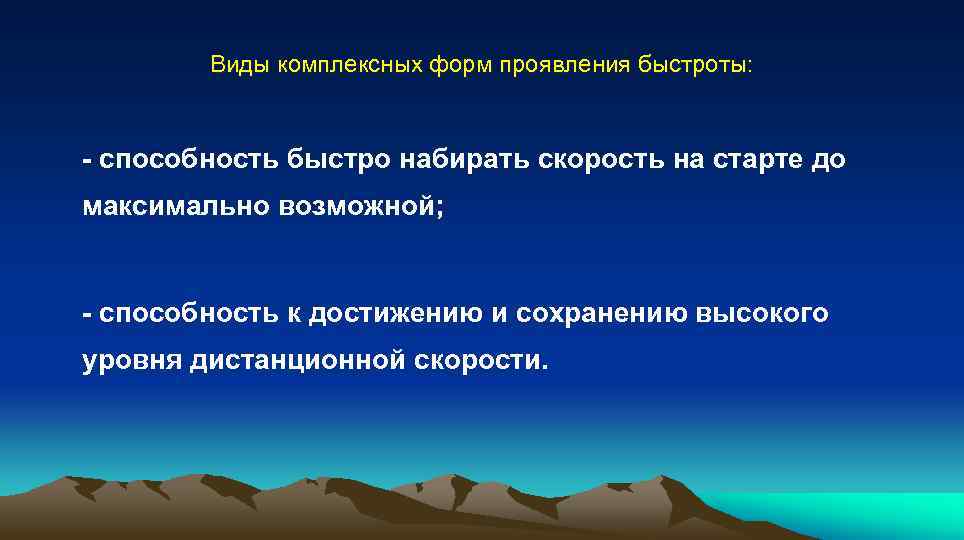 Виды комплексных форм проявления быстроты:

- способность быстро набирать скорость на старте до максимально возможной;

- способность к достижению и сохранению высокого уровня дистанционной скорости.